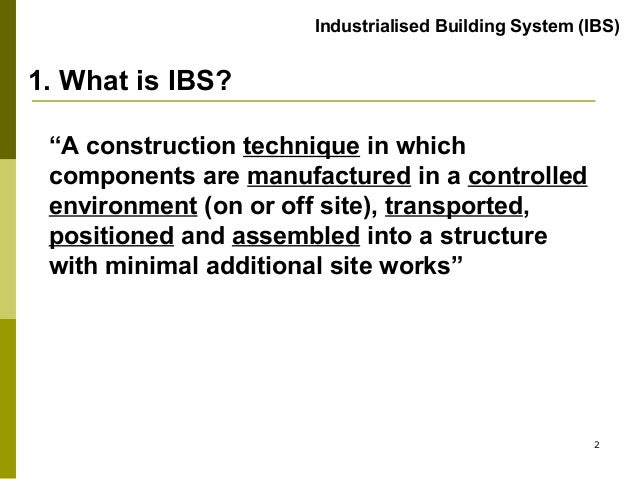 Industrialised Building System (IBS)

1. What is IBS?

“A construction technique in which components are manufactured in a controlled environment (on or off site), transported, positioned and assembled into a structure with minimal additional site works”

2